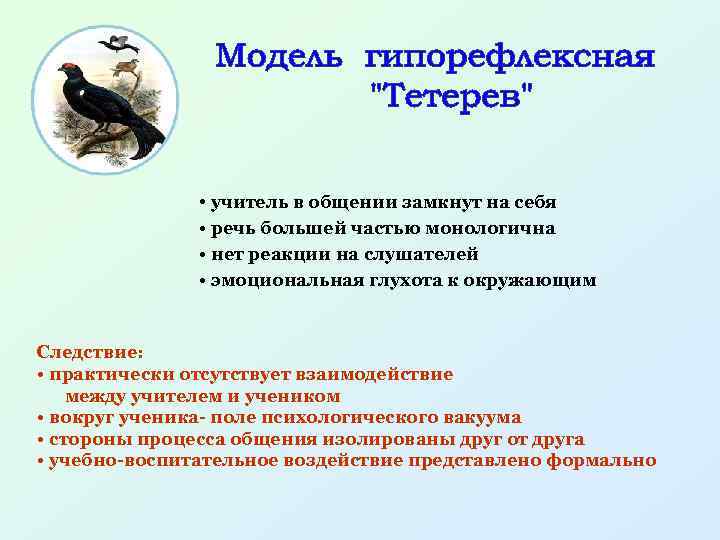 Модель гипорефлексная "Тетерев"

• учитель в общении замкнут на себя
• речь большей частью монологична
• нет реакции на слушателей
• эмоциональная глухота к окружающим

Следствие:
• практически отсутствует взаимодействие между учителем и учеником
• вокруг ученика- поле психологического вакуума
• стороны процесса общения изолированы друг от друга
• учебно-воспитательное воздействие представлено формально